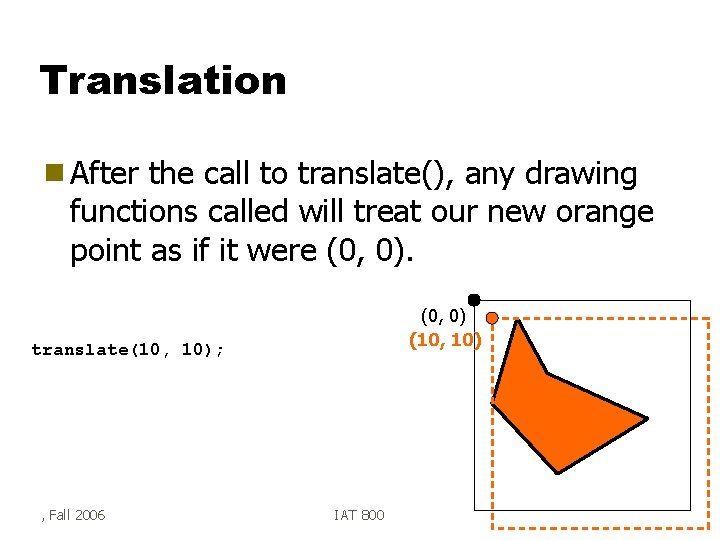 Translation

After the call to translate(), any drawing functions called will treat our new orange point as if it were (0, 0).

translate(10, 10);

(0, 0)
(10, 10)

, Fall 2006

IAT 800